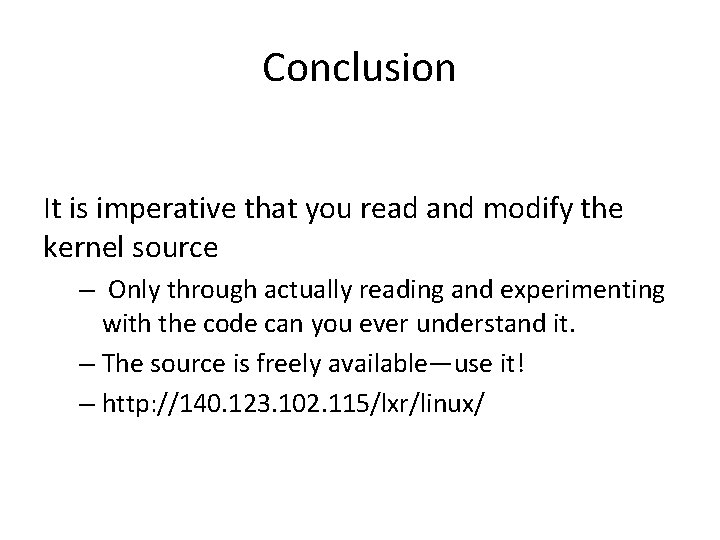 Conclusion

It is imperative that you read and modify the kernel source

– Only through actually reading and experimenting with the code can you ever understand it.

– The source is freely available—use it!

– http://140.123.102.115/lxr/linux/